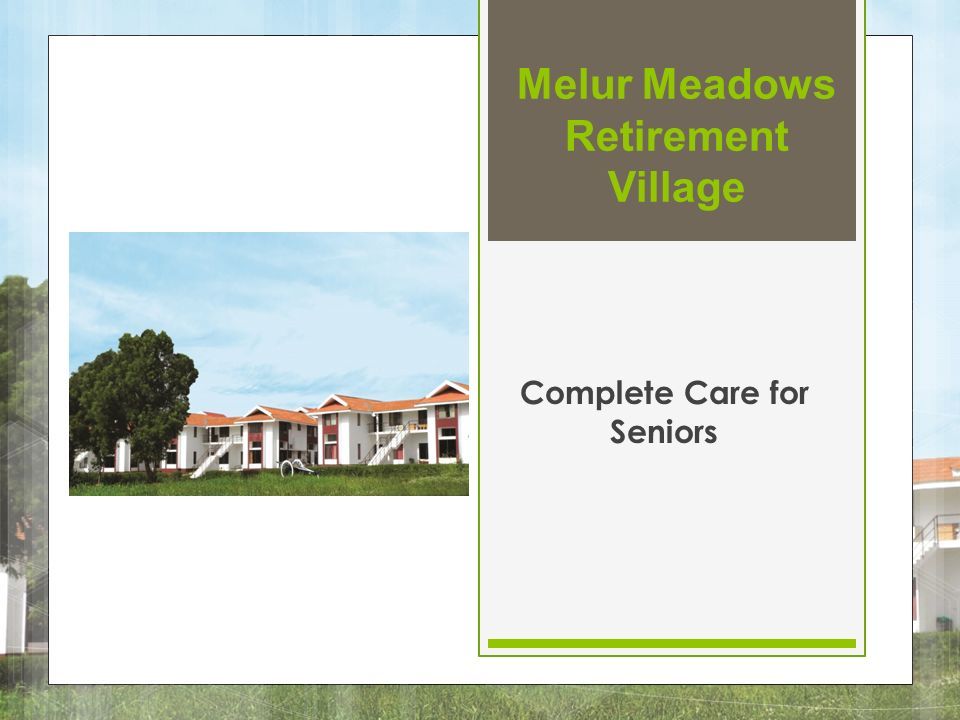 Melur Meadows Retirement Village

Complete Care for Seniors